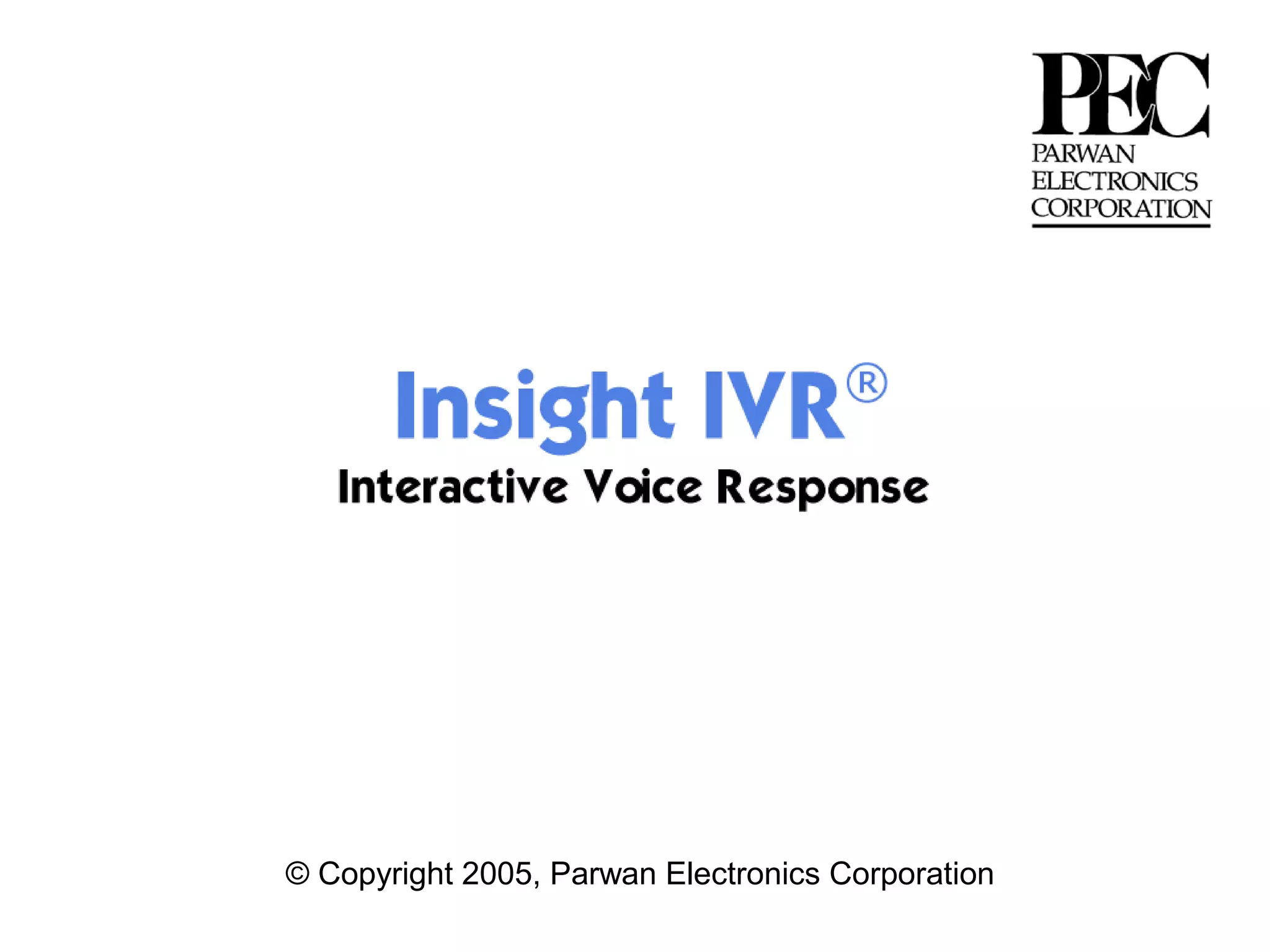 PEC
PARWAN
ELECTRONICS
CORPORATION

Insight IVR®
Interactive Voice Response

© Copyright 2005, Parwan Electronics Corporation